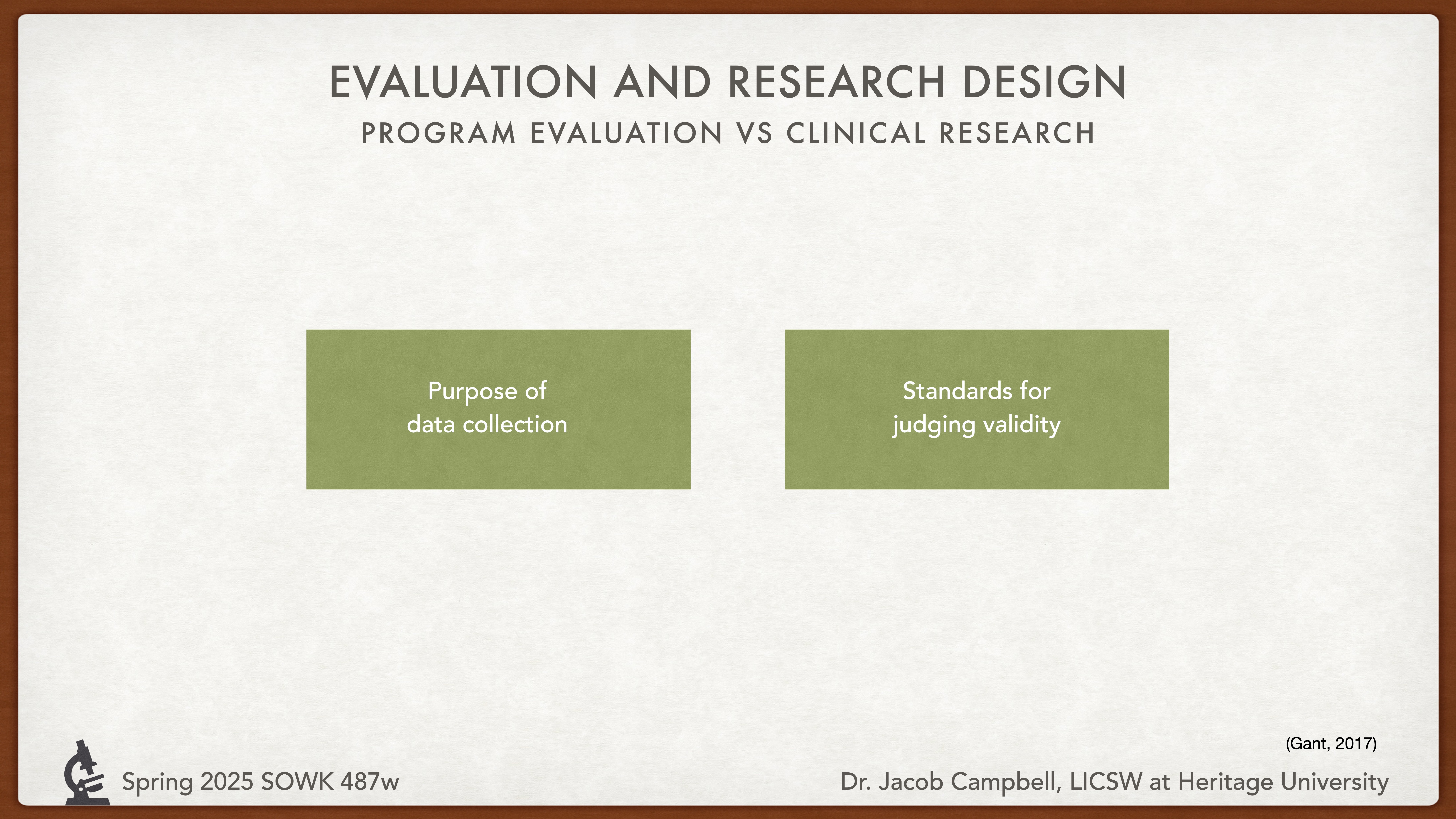 EVALUATION AND RESEARCH DESIGN

PROGRAM EVALUATION VS CLINICAL RESEARCH

Purpose of data collection

Standards for judging validity

(Gant, 2017)

Spring 2025 SOWK 487w

Dr. Jacob Campbell, LICSW at Heritage University